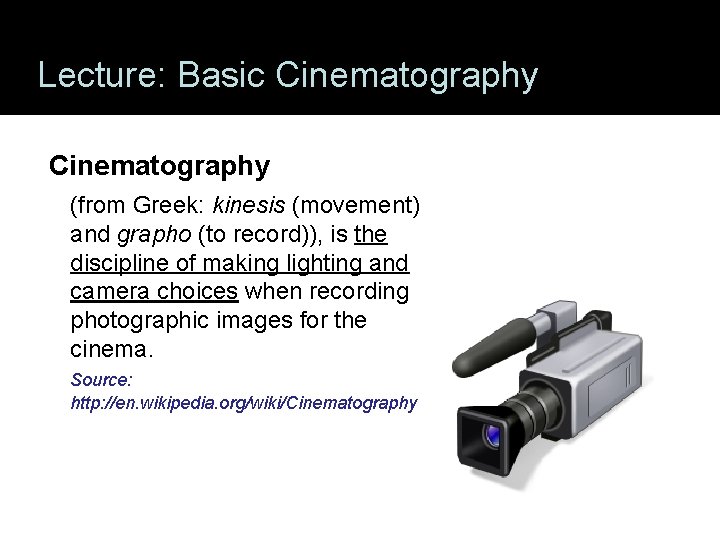 Lecture: Basic Cinematography

Cinematography

(from Greek: kinesis (movement) and grapho (to record)), is the discipline of making lighting and camera choices when recording photographic images for the cinema.

Source: http://en.wikipedia.org/wiki/Cinematography